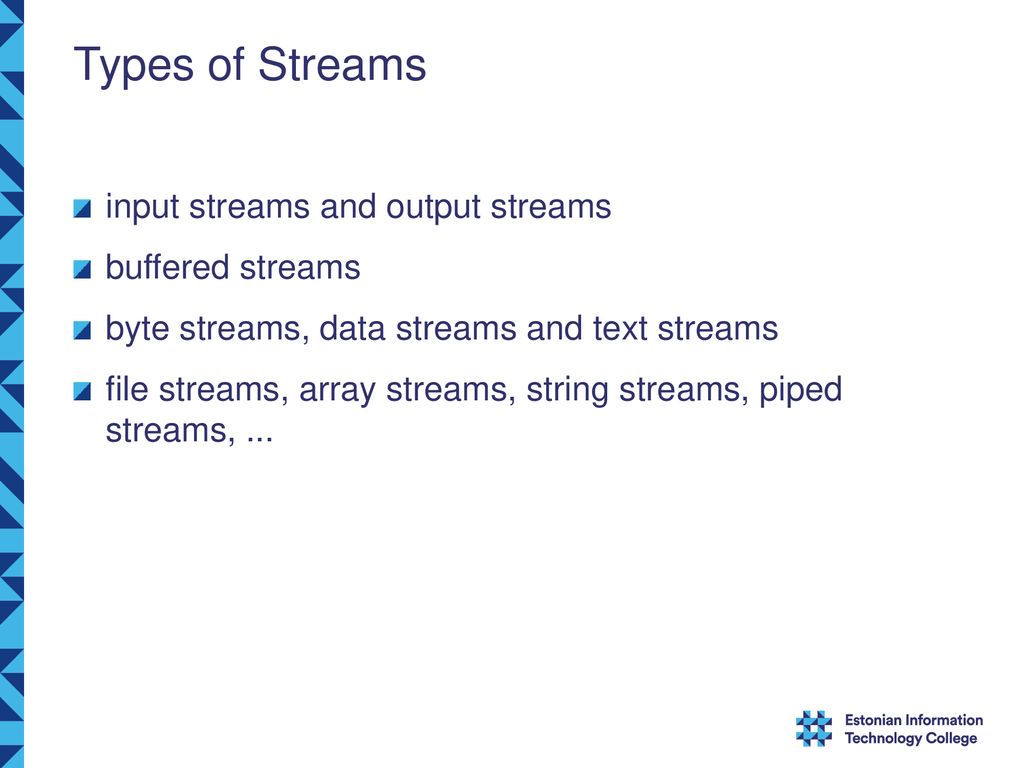 Types of Streams

input streams and output streams

buffered streams

byte streams, data streams and text streams

file streams, array streams, string streams, piped streams, ...

Estonian Information Technology College